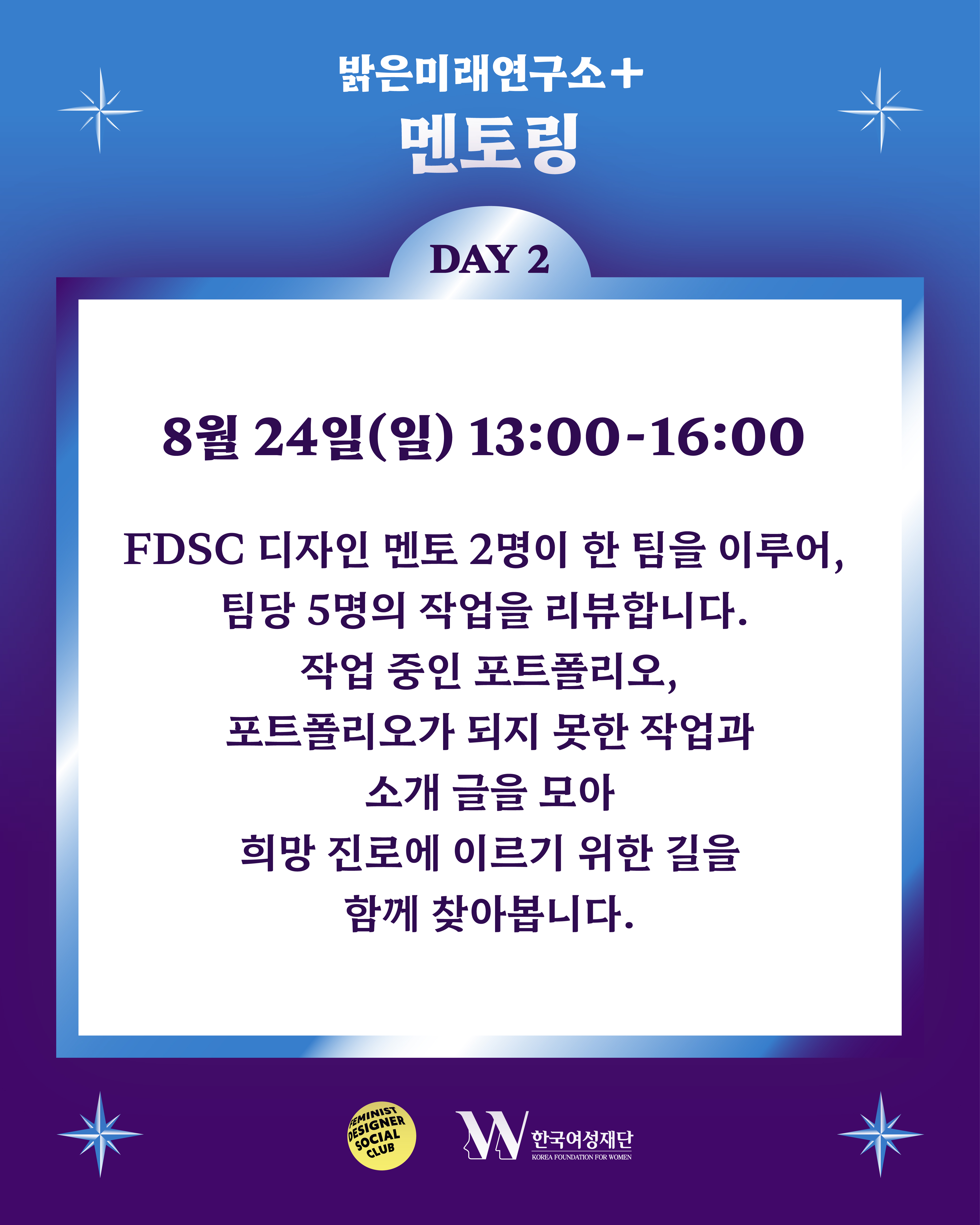 밝은미래연구소+
멘토링

DAY 2

8월 24일(일) 13:00-16:00

FDSC 디자인 멘토 2명이 한 팀을 이루어,
팀당 5명의 작업을 리뷰합니다.
작업 중인 포트폴리오,
포트폴리오가 되지 못한 작업과
소개 글을 모아
희망 진로에 이르기 위한 길을
함께 찾아봅니다.

FEMINIST DESIGNER SOCIAL CLUB

한국여성재단
KOREA FOUNDATION FOR WOMEN